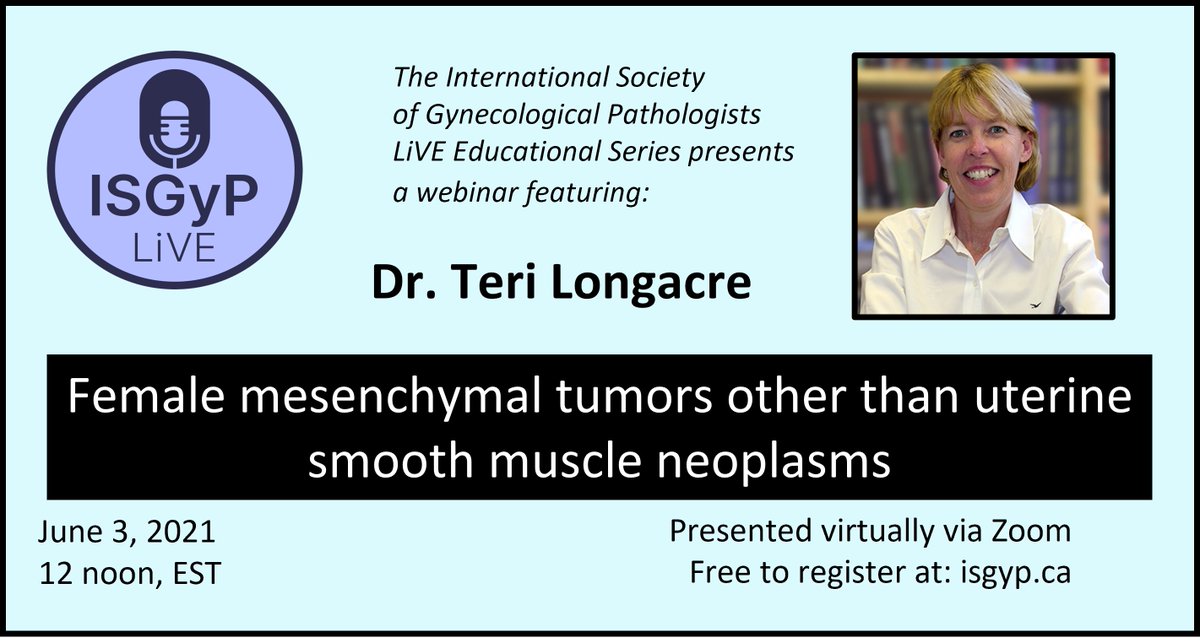 ISGyP
LiVE

The International Society of Gynecological Pathologists LiVE Educational Series presents a webinar featuring:

Dr. Teri Longacre

Female mesenchymal tumors other than uterine smooth muscle neoplasms

June 3, 2021
12 noon, EST

Presented virtually via Zoom
Free to register at: isgyp.ca